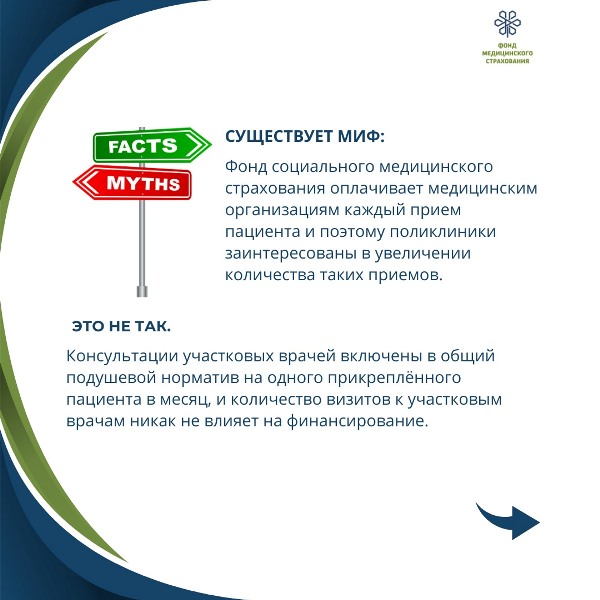 ФОНД
МЕДИЦИНСКОГО
СТРАХОВАНИЯ

FACTS

MYTHS

СУЩЕСТВУЕТ МИФ:

Фонд социального медицинского страхования оплачивает медицинским организациям каждый прием пациента и поэтому поликлиники заинтересованы в увеличении количества таких приемов.

ЭТО НЕ ТАК.

Консультации участковых врачей включены в общий подушевой норматив на одного прикреплённого пациента в месяц, и количество визитов к участковым врачам никак не влияет на финансирование.